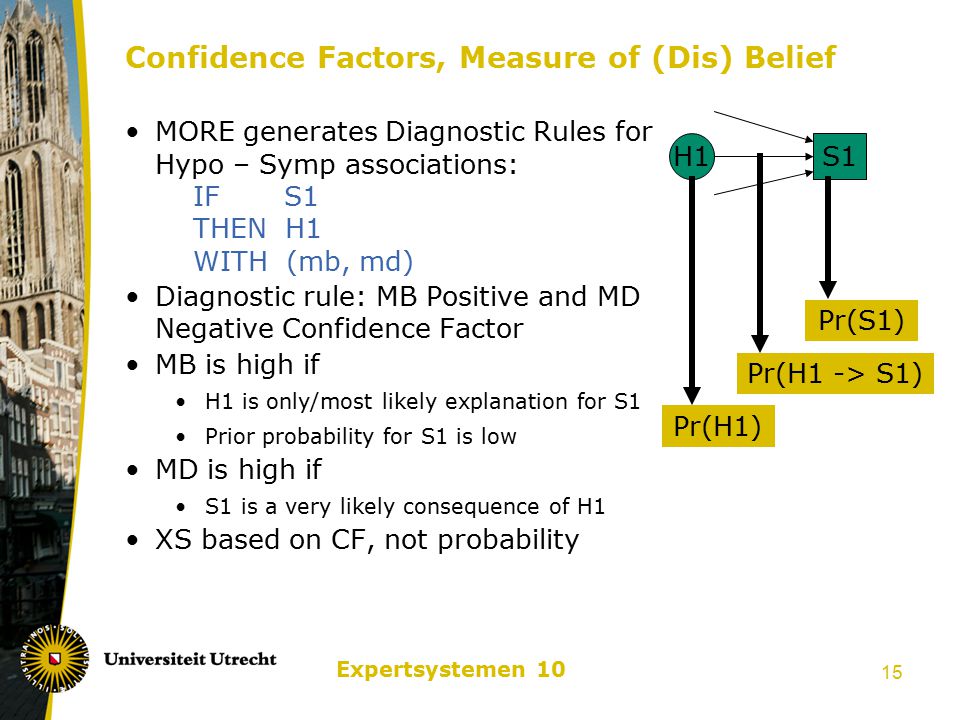 Confidence Factors, Measure of (Dis) Belief

• MORE generates Diagnostic Rules for Hypo – Symp associations:
IF S1
THEN H1
WITH (mb, md)
• Diagnostic rule: MB Positive and MD Negative Confidence Factor
• MB is high if
• H1 is only/most likely explanation for S1
• Prior probability for S1 is low
• MD is high if
• S1 is a very likely consequence of H1
• XS based on CF, not probability

H1
S1
Pr(S1)
Pr(H1 -> S1)
Pr(H1)

Universiteit Utrecht
Expertsystemen 10
15